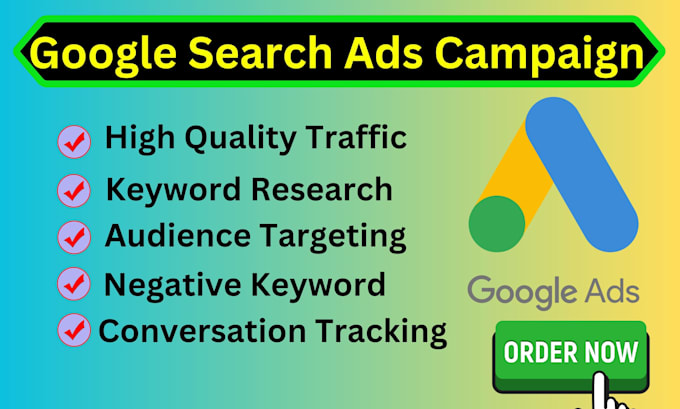 Google Search Ads Campaign

High Quality Traffic
Keyword Research
Audience Targeting
Negative Keyword
Conversation Tracking

Google Ads

ORDER NOW